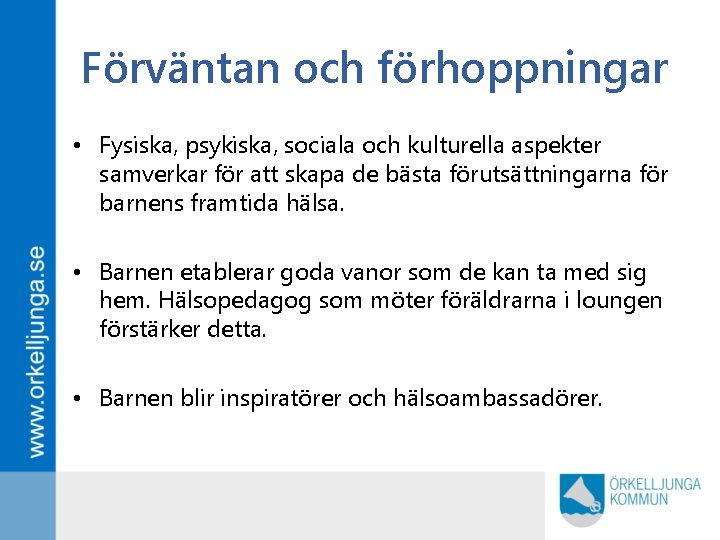 www.orkelljunga.se

Förväntan och förhoppningar

• Fysiska, psykiska, sociala och kulturella aspekter samverkar för att skapa de bästa förutsättningarna för barnens framtida hälsa.

• Barnen etablerar goda vanor som de kan ta med sig hem. Hälsopedagog som möter föräldrarna i loungen förstärker detta.

• Barnen blir inspiratörer och hälsoambassadörer.

ÖRKELLJUNGA KOMMUN